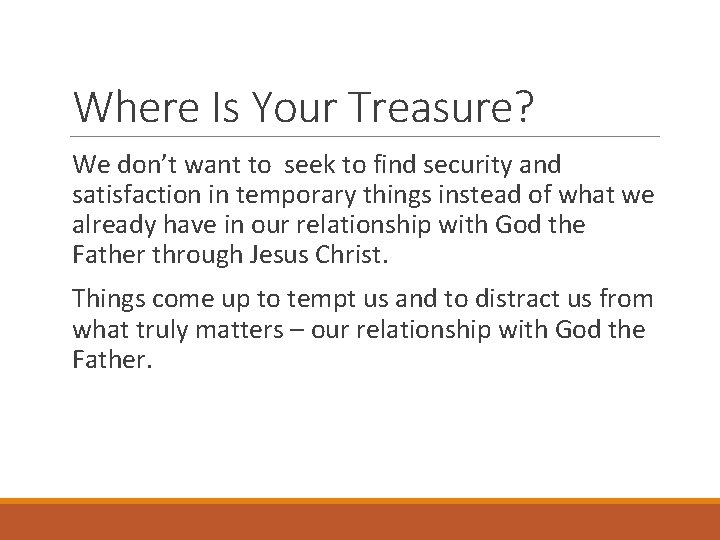 Where Is Your Treasure?

We don’t want to  seek to find security and satisfaction in temporary things instead of what we already have in our relationship with God the Father through Jesus Christ.

Things come up to tempt us and to distract us from what truly matters – our relationship with God the Father.